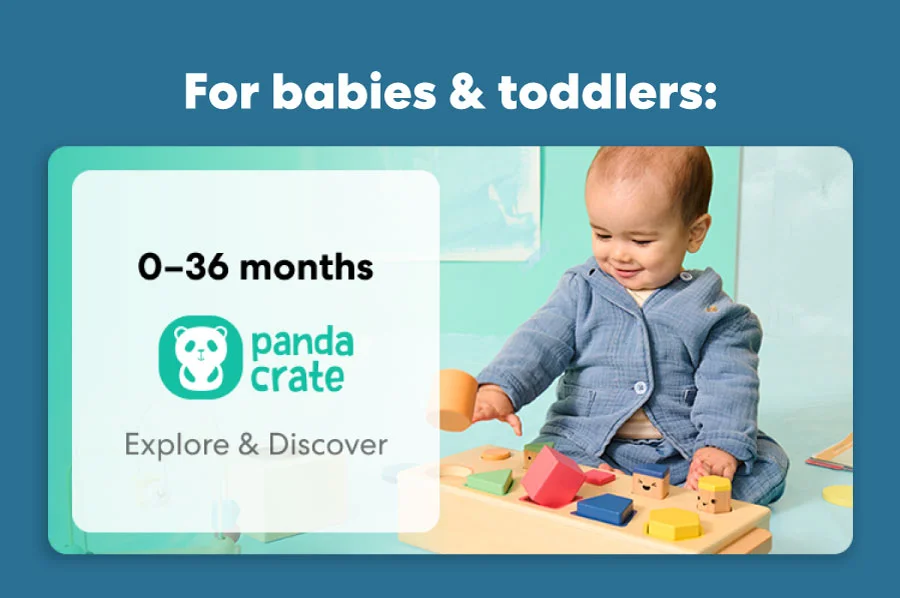 For babies & toddlers:

0–36 months

panda crate

Explore & Discover